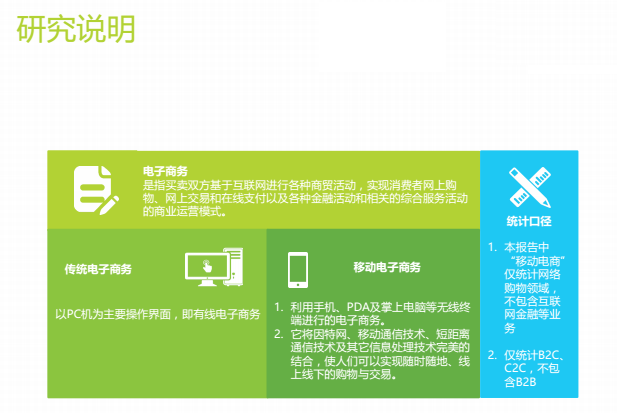 研究说明

电子商务
是指买卖双方基于互联网进行各种商贸活动，实现消费者网上购物、网上交易和在线支付以及各种金融活动和相关的综合服务活动的商业运营模式。

传统电子商务

以PC机为主要操作界面，即有线电子商务

移动电子商务

1. 利用手机、PDA及掌上电脑等无线终端进行的电子商务。
2. 它将因特网、移动通信技术、短距离通信技术及其它信息处理技术完美的结合，使人们可以实现随时随地、线上线下的购物与交易。

统计口径

1. 本报告中“移动电商”仅统计网络购物领域，不包含互联网金融等业务
2. 仅统计B2C、C2C，不包含B2B